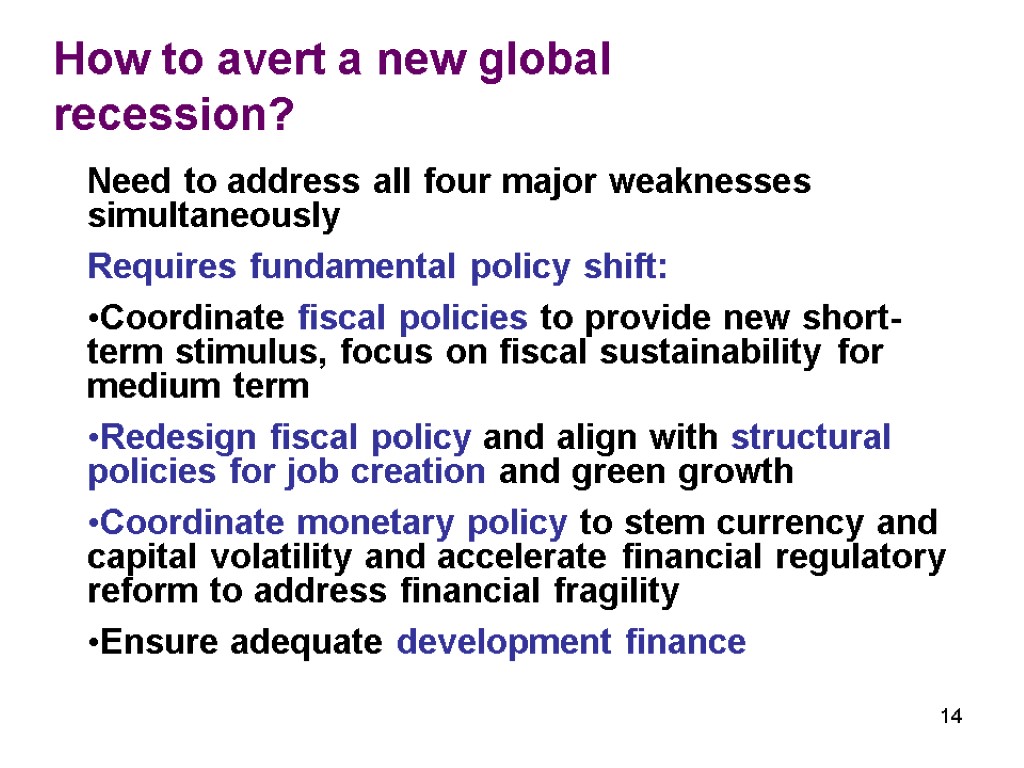 How to avert a new global recession?

Need to address all four major weaknesses simultaneously

Requires fundamental policy shift:

•Coordinate fiscal policies to provide new short-term stimulus, focus on fiscal sustainability for medium term

•Redesign fiscal policy and align with structural policies for job creation and green growth

•Coordinate monetary policy to stem currency and capital volatility and accelerate financial regulatory reform to address financial fragility

•Ensure adequate development finance

14